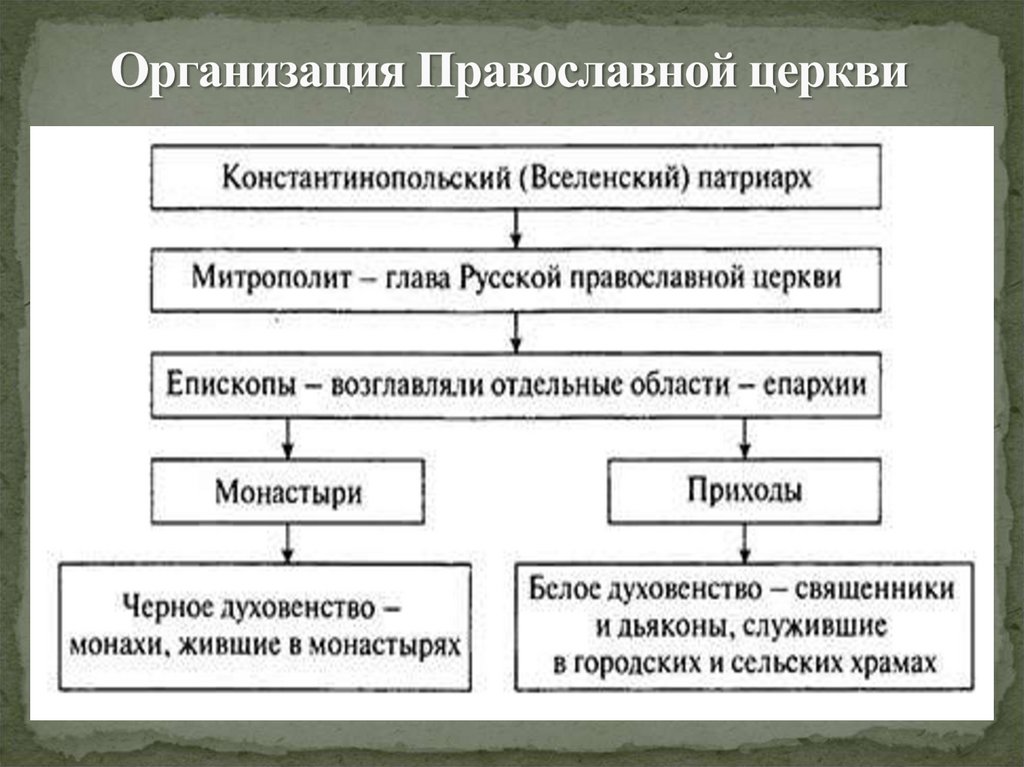 Организация Православной церкви

Константинопольский (Вселенский) патриарх

Митрополит – глава Русской православной церкви

Епископы – возглавляли отдельные области – епархии

Монастыри

Приходы

Черное духовенство – монахи, жившие в монастырях

Белое духовенство – священники и дьяконы, служившие в городских и сельских храмах